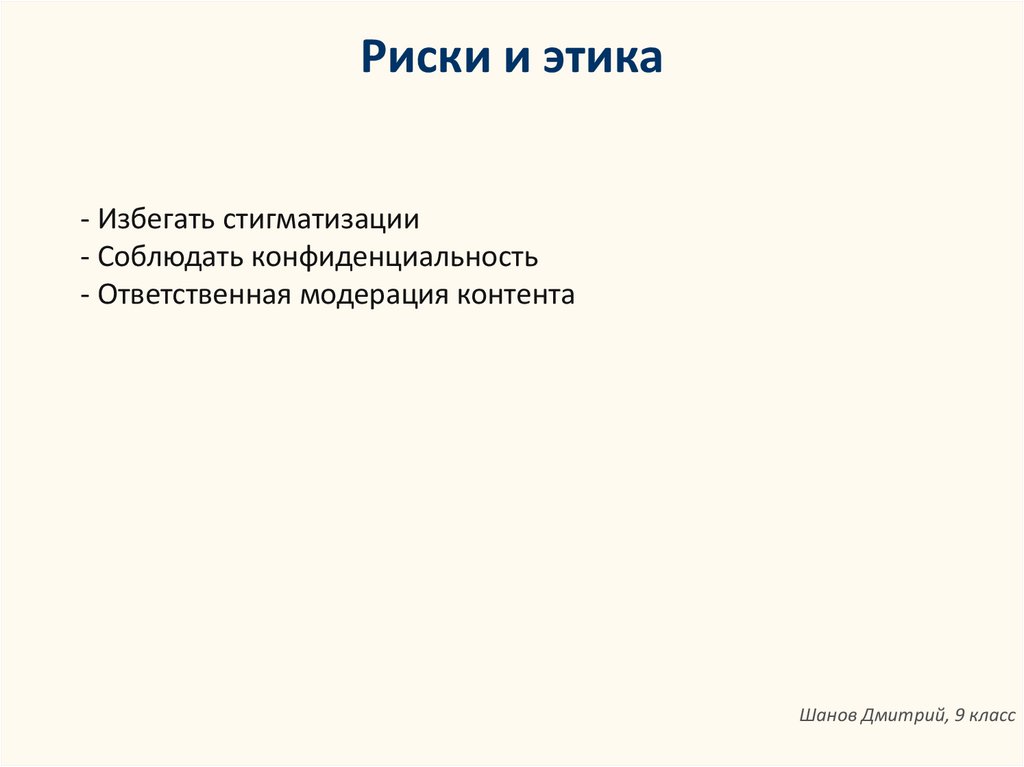 Риски и этика

- Избегать стигматизации
- Соблюдать конфиденциальность
- Ответственная модерация контента

Шанов Дмитрий, 9 класс